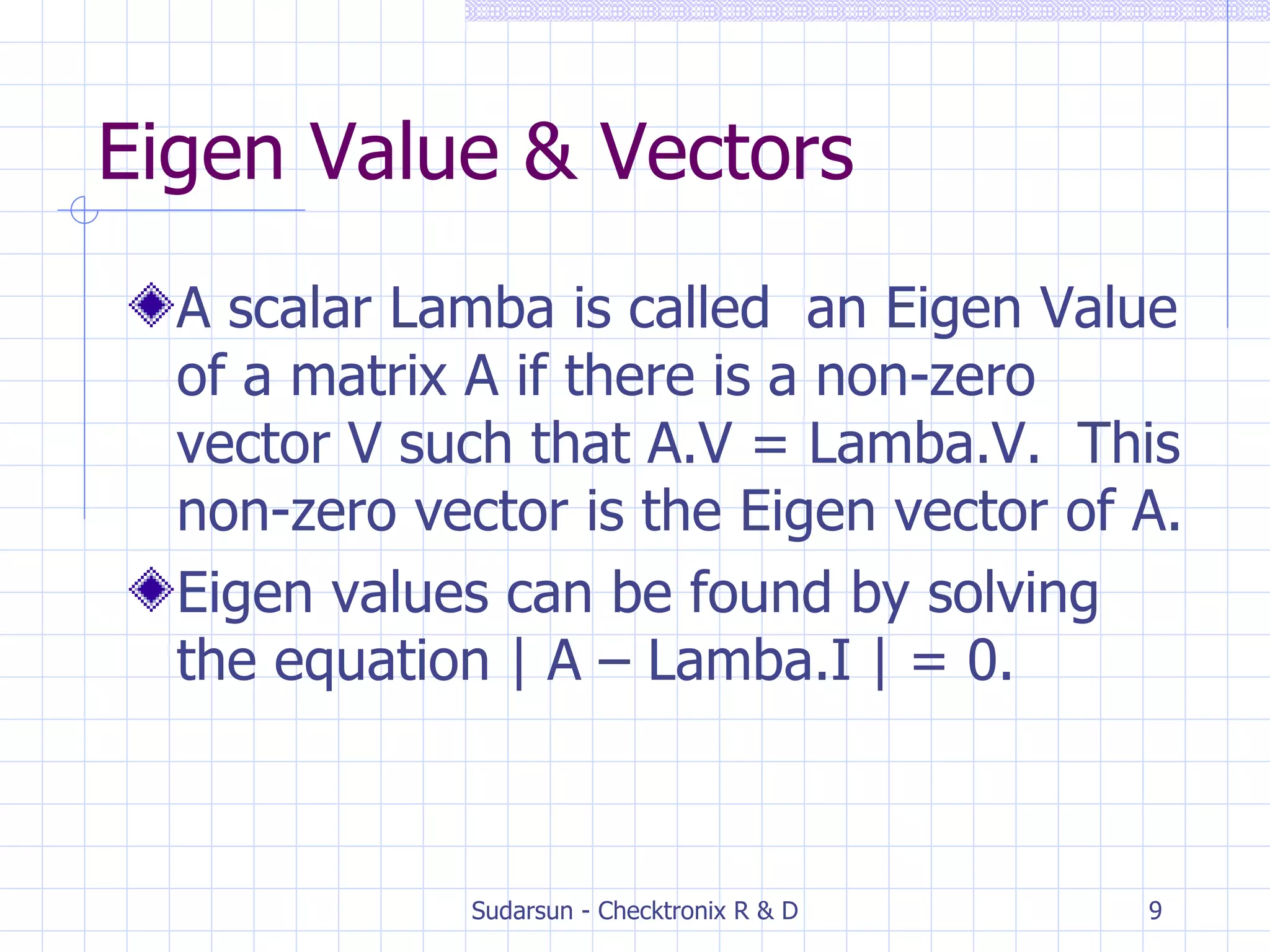 Eigen Value & Vectors

A scalar Lamba is called an Eigen Value of a matrix A if there is a non-zero vector V such that A.V = Lamba.V. This non-zero vector is the Eigen vector of A.

Eigen values can be found by solving the equation | A – Lamba.I | = 0.

Sudarsun - Checktronix R & D

9